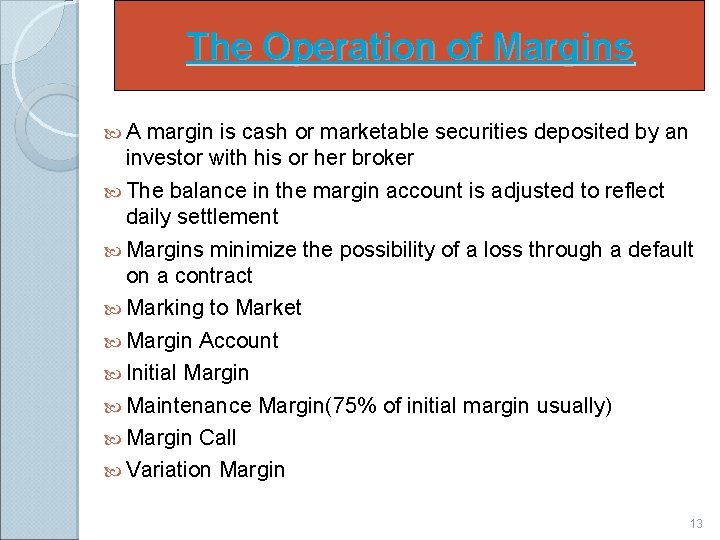 The Operation of Margins

A margin is cash or marketable securities deposited by an investor with his or her broker

The balance in the margin account is adjusted to reflect daily settlement

Margins minimize the possibility of a loss through a default on a contract

Marking to Market

Margin Account

Initial Margin

Maintenance Margin(75% of initial margin usually)

Margin Call

Variation Margin

13